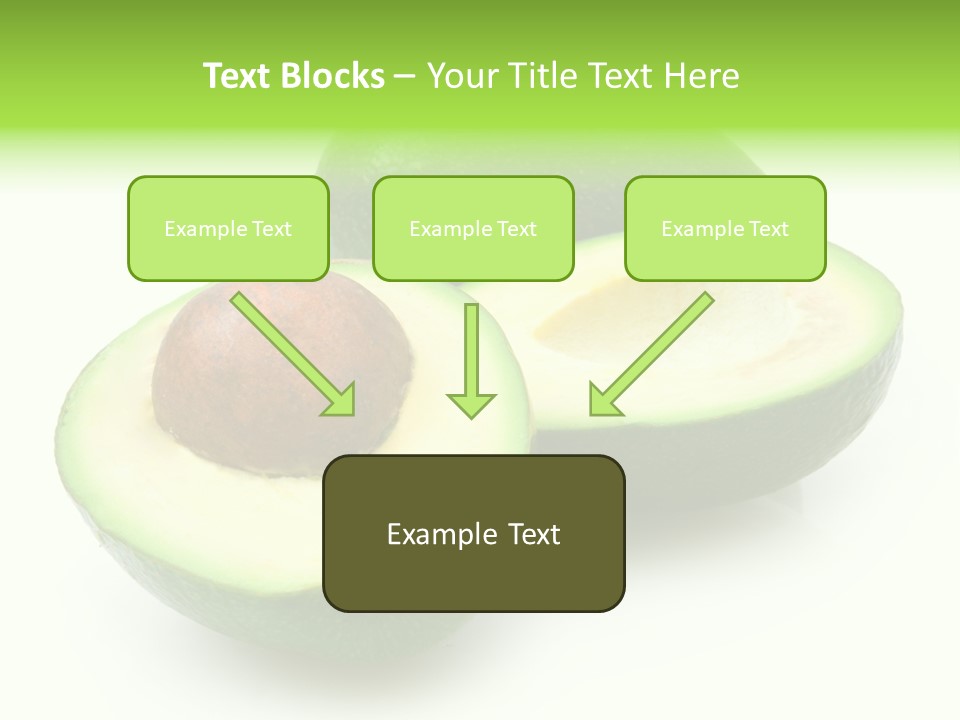 Text Blocks – Your Title Text Here

Example Text

Example Text

Example Text

Example Text